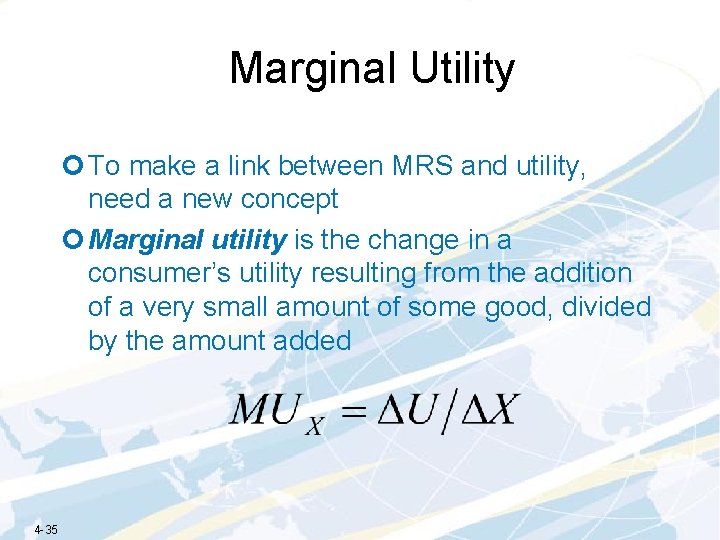 Marginal Utility

To make a link between MRS and utility, need a new concept

Marginal utility is the change in a consumer's utility resulting from the addition of a very small amount of some good, divided by the amount added

$MU_X = \Delta U / \Delta X$

4-35